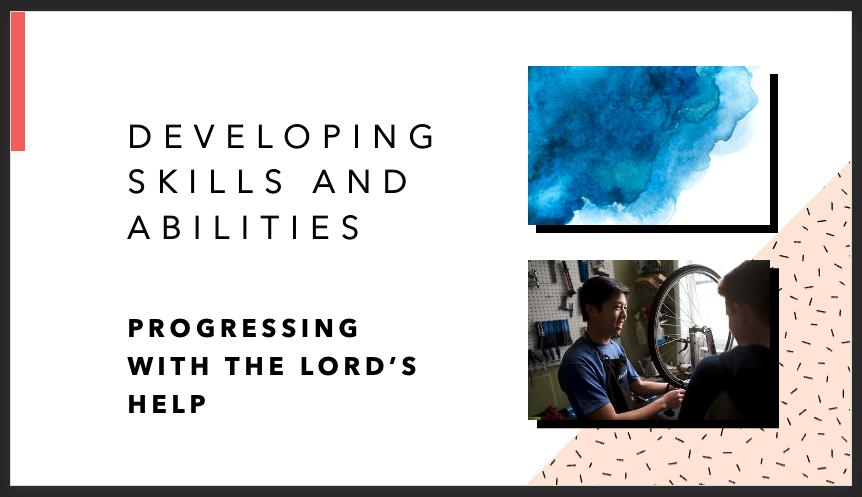 DEVELOPING SKILLS AND ABILITIES

PROGRESSING WITH THE LORD'S HELP